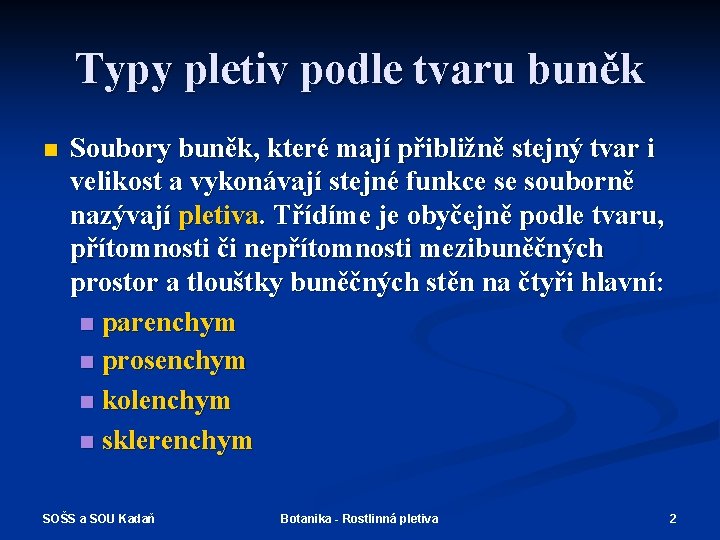 Typy pletiv podle tvaru buněk

Soubory buněk, které mají přibližně stejný tvar i velikost a vykonávají stejné funkce se souborně nazývají pletiva. Třídíme je obyčejně podle tvaru, přítomnosti či nepřítomnosti mezibuněčných prostor a tloušťky buněčných stěn na čtyři hlavní:

parenchym

prosenchym

kolenchym

sklerenchym

SOŠS a SOU Kadaň

Botanika - Rostlinná pletiva

2